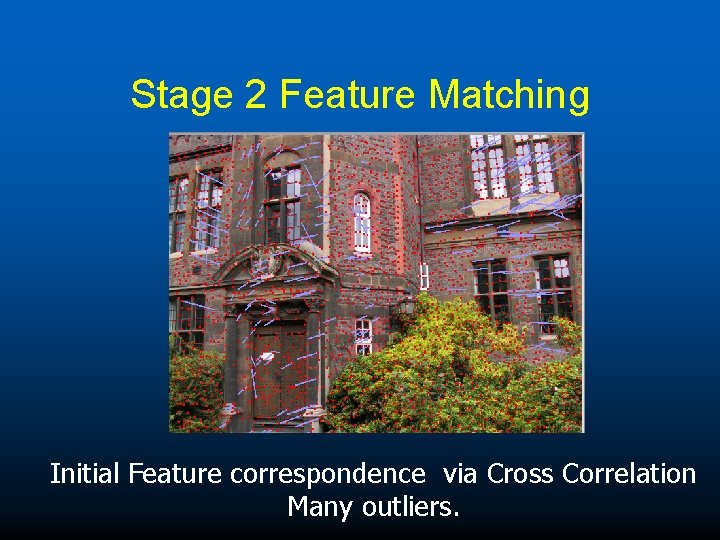 Stage 2 Feature Matching

Initial Feature correspondence via Cross Correlation
Many outliers.